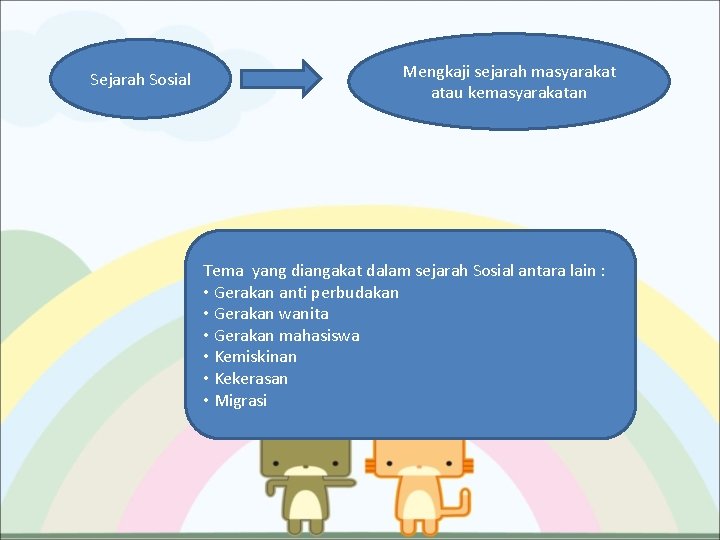 Sejarah Sosial

Mengkaji sejarah masyarakat atau kemasyarakatan

Tema yang diangakat dalam sejarah Sosial antara lain :
• Gerakan anti perbudakan
• Gerakan wanita
• Gerakan mahasiswa
• Kemiskinan
• Kekerasan
• Migrasi